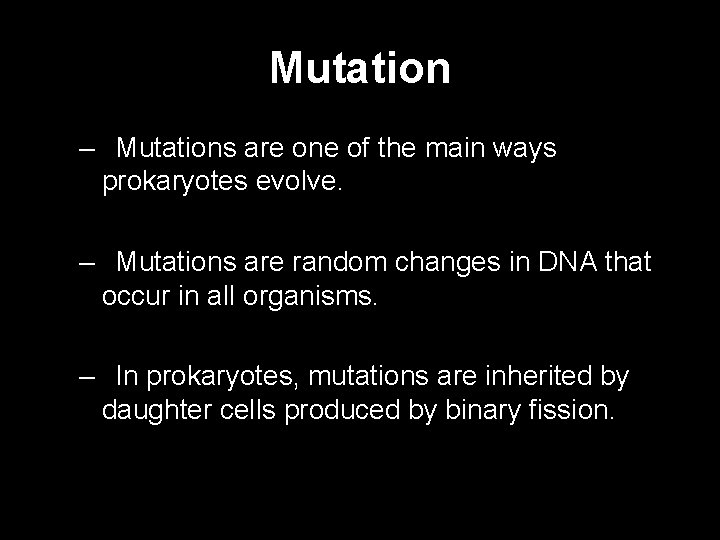 Mutation

– Mutations are one of the main ways prokaryotes evolve.

– Mutations are random changes in DNA that occur in all organisms.

– In prokaryotes, mutations are inherited by daughter cells produced by binary fission.